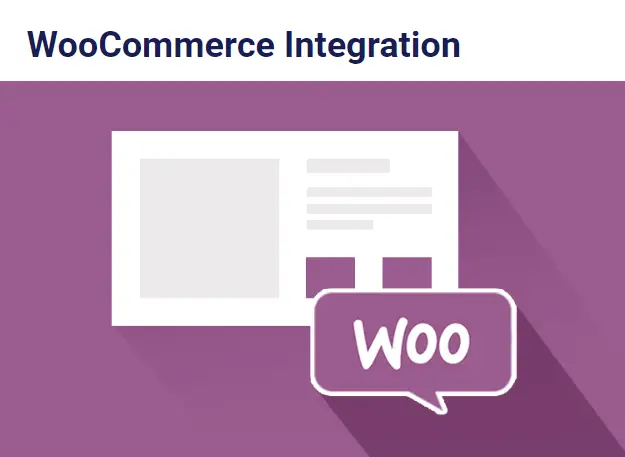 WooCommerce Integration

Woo